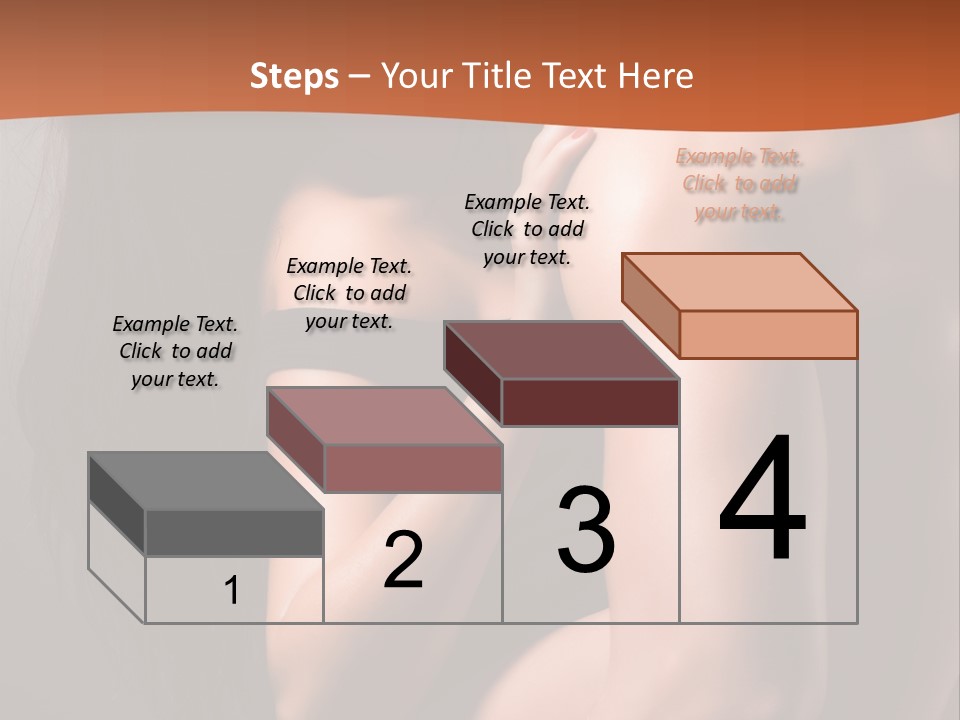 Steps – Your Title Text Here

Example Text. Click to add your text.

Example Text. Click to add your text.

Example Text. Click to add your text.

Example Text. Click to add your text.

1

2

3

4